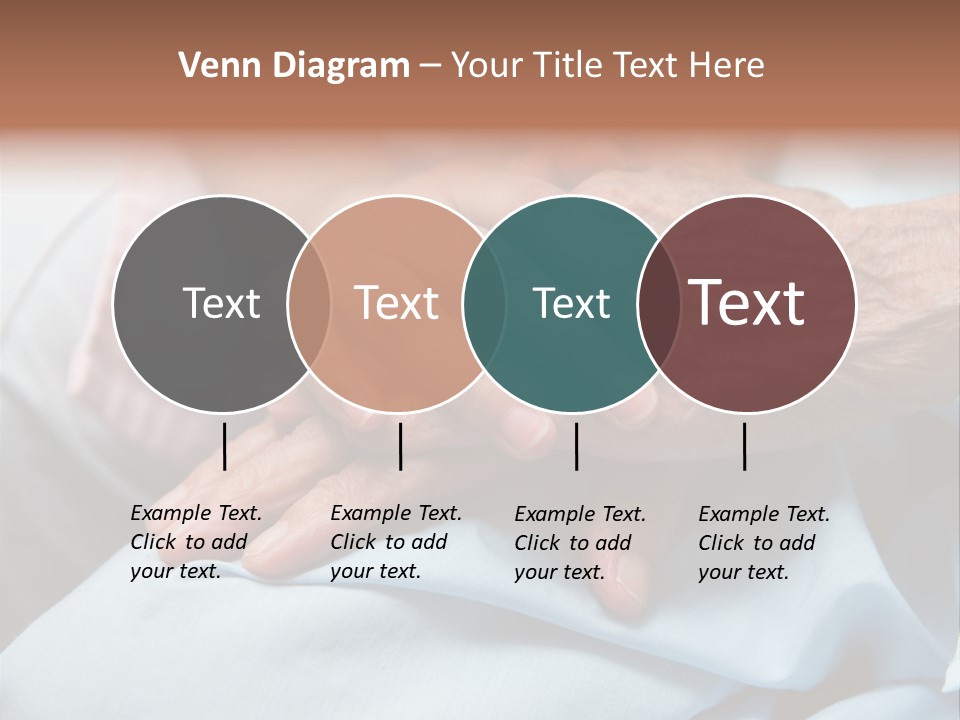 Venn Diagram – Your Title Text Here

Text

Text

Text

Text

Example Text. Click to add your text.

Example Text. Click to add your text.

Example Text. Click to add your text.

Example Text. Click to add your text.